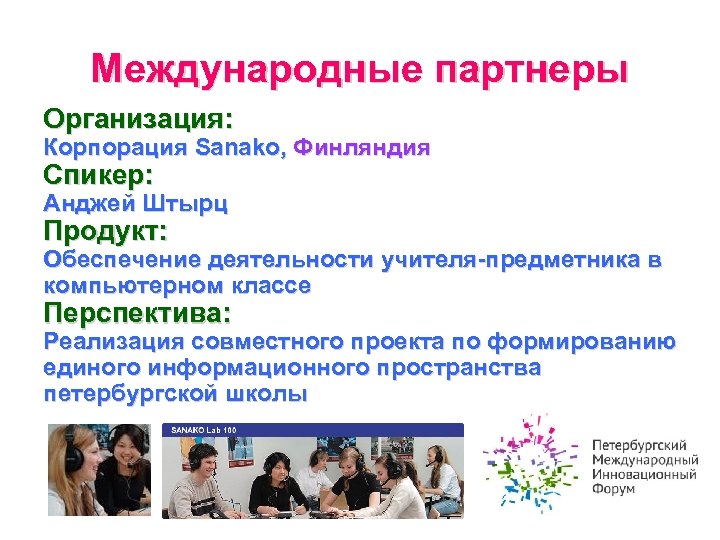 Международные партнеры

Организация:
Корпорация Sanako, Финляндия
Спикер:
Анджей Штырц
Продукт:
Обеспечение деятельности учителя-предметника в компьютерном классе
Перспектива:
Реализация совместного проекта по формированию единого информационного пространства петербургской школы

SANAKO Lab 100

Петербургский
Международный
Инновационный
Форум